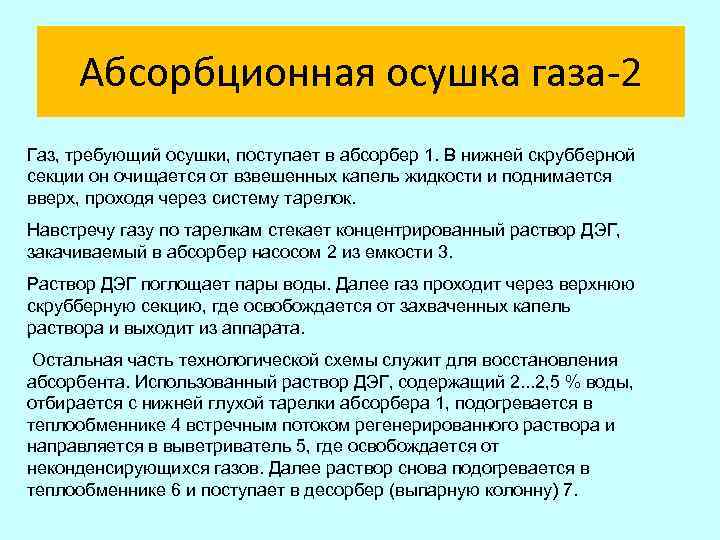 Абсорбционная осушка газа-2

Газ, требующий осушки, поступает в абсорбер 1. В нижней скрубберной секции он очищается от взвешенных капель жидкости и поднимается вверх, проходя через систему тарелок.

Навстречу газу по тарелкам стекает концентрированный раствор ДЭГ, закачиваемый в абсорбер насосом 2 из емкости 3.

Раствор ДЭГ поглощает пары воды. Далее газ проходит через верхнюю скрубберную секцию, где освобождается от захваченных капель раствора и выходит из аппарата.

Остальная часть технологической схемы служит для восстановления абсорбента. Использованный раствор ДЭГ, содержащий 2...2,5 % воды, отбирается с нижней глухой тарелки абсорбера 1, подогревается в теплообменнике 4 встречным потоком регенерированного раствора и направляется в выветриватель 5, где освобождается от неконденсирующихся газов. Далее раствор снова подогревается в теплообменнике 6 и поступает в десорбер (выпарную колонну) 7.